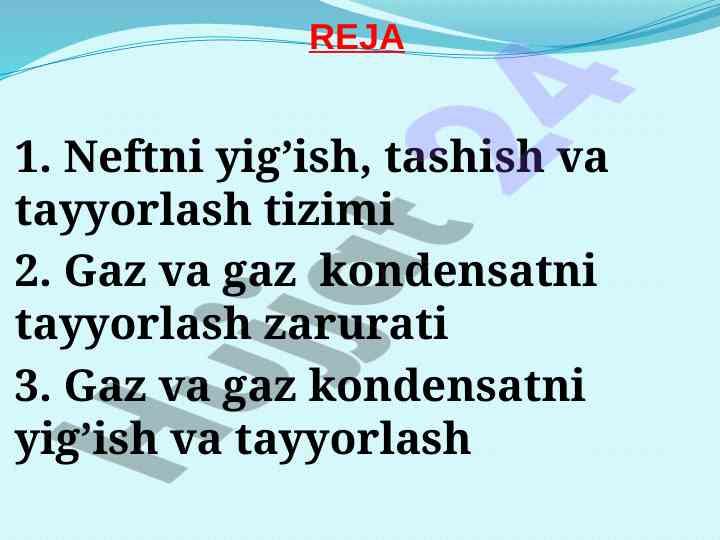 REJA

1. Neftni yig’ish, tashish va tayyorlash tizimi

2. Gaz va gaz kondensatni tayyorlash zarurati

3. Gaz va gaz kondensatni yig’ish va tayyorlash

Hujjat 24